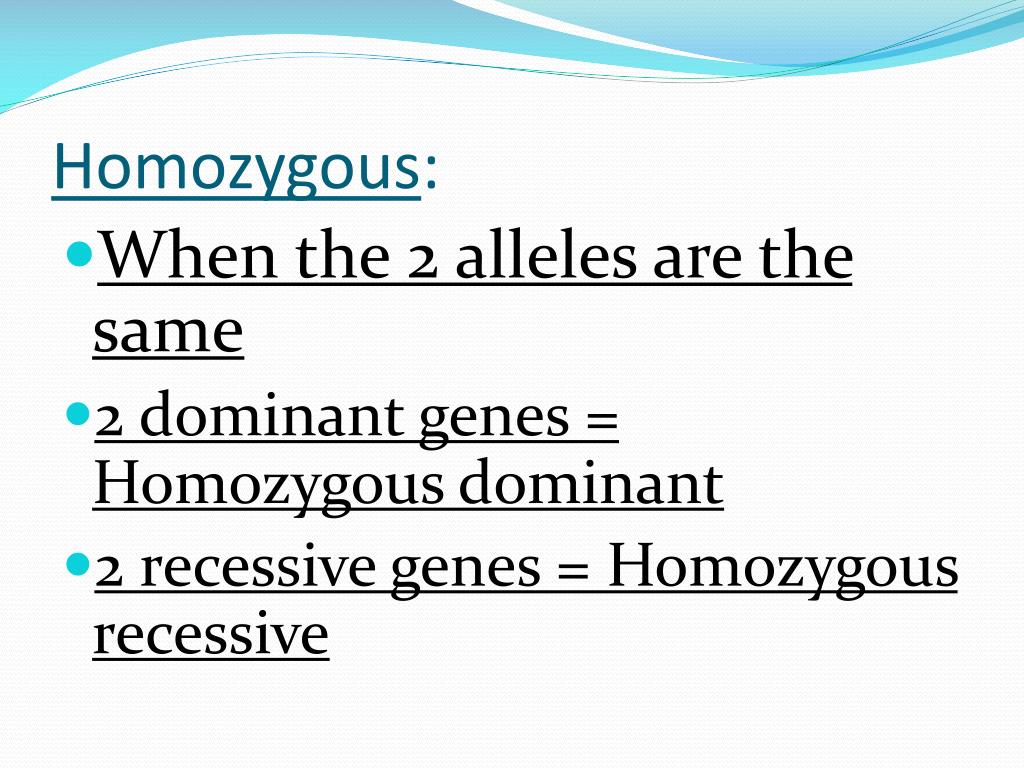 Homozygous:

- When the 2 alleles are the same
- 2 dominant genes = Homozygous dominant
- 2 recessive genes = Homozygous recessive